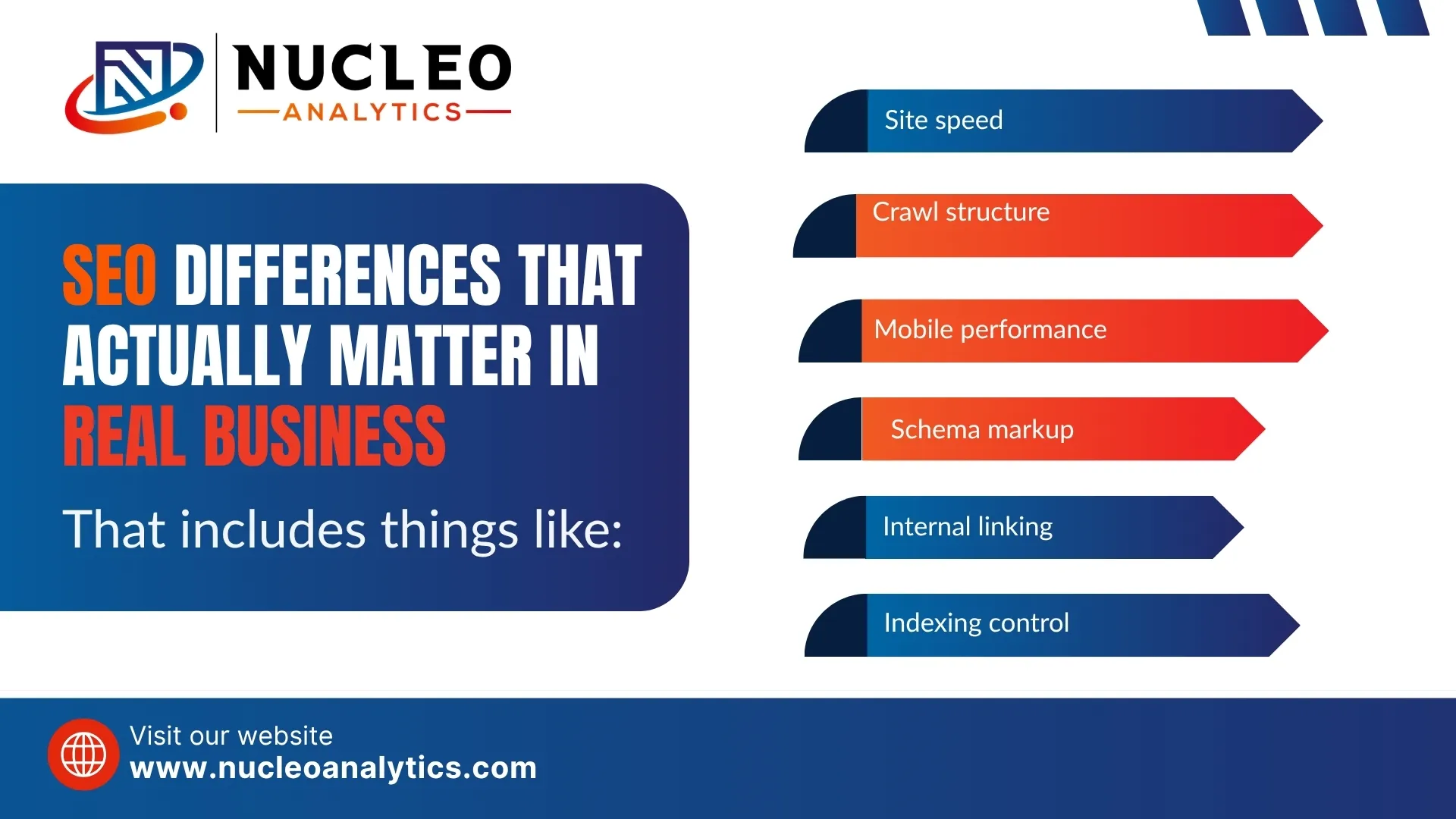 NUCLEO
ANALYTICS

SEO DIFFERENCES THAT ACTUALLY MATTER IN REAL BUSINESS

That includes things like:

Site speed

Crawl structure

Mobile performance

Schema markup

Internal linking

Indexing control

Visit our website
www.nucleoanalytics.com